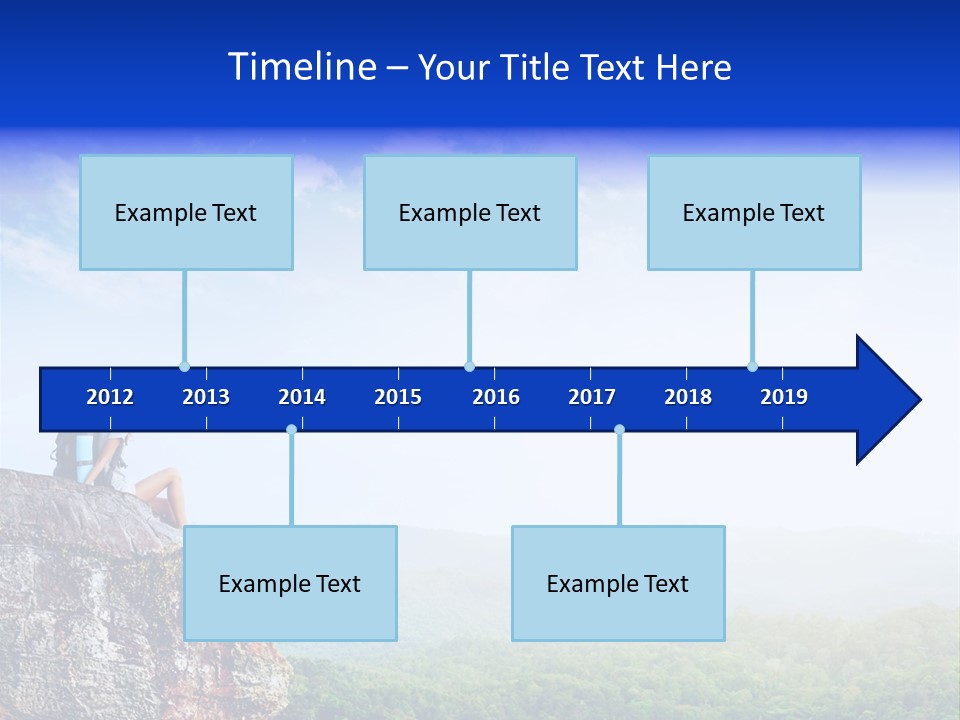 Timeline – Your Title Text Here

Example Text

Example Text

Example Text

2012 2013 2014 2015 2016 2017 2018 2019

Example Text

Example Text